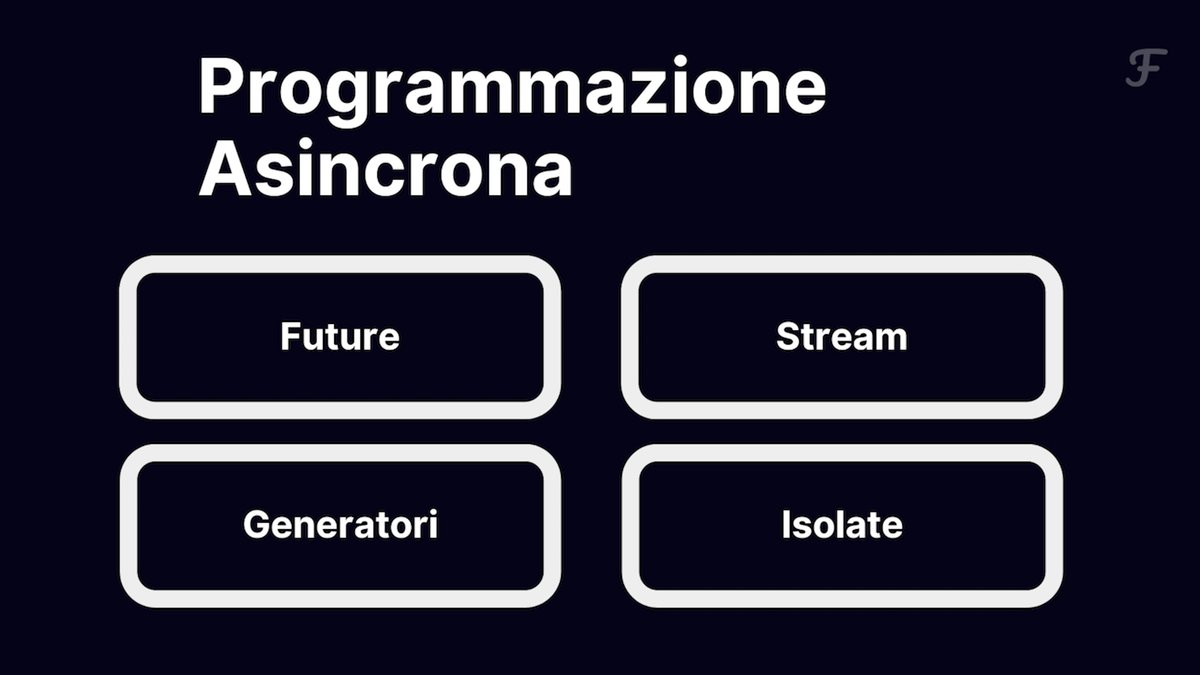 Programmazione Asincrona

F

Future

Stream

Generatori

Isolate